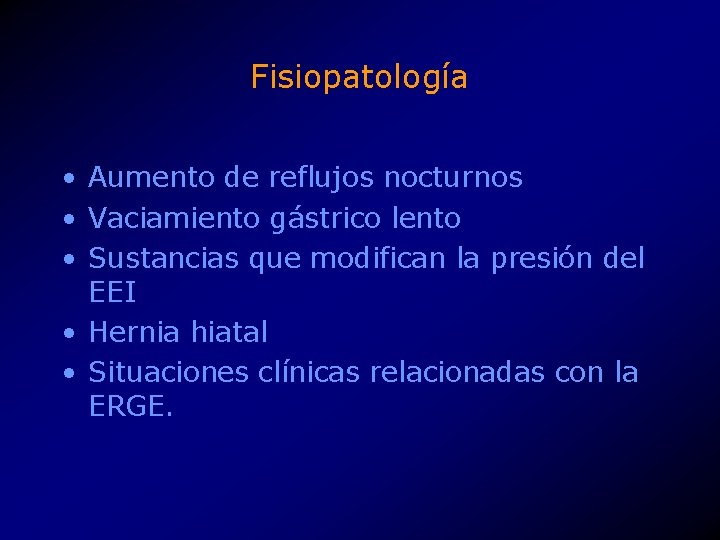 Fisiopatología

• Aumento de reflujos nocturnos
• Vaciamiento gástrico lento
• Sustancias que modifican la presión del EEI
• Hernia hiatal
• Situaciones clínicas relacionadas con la ERGE.